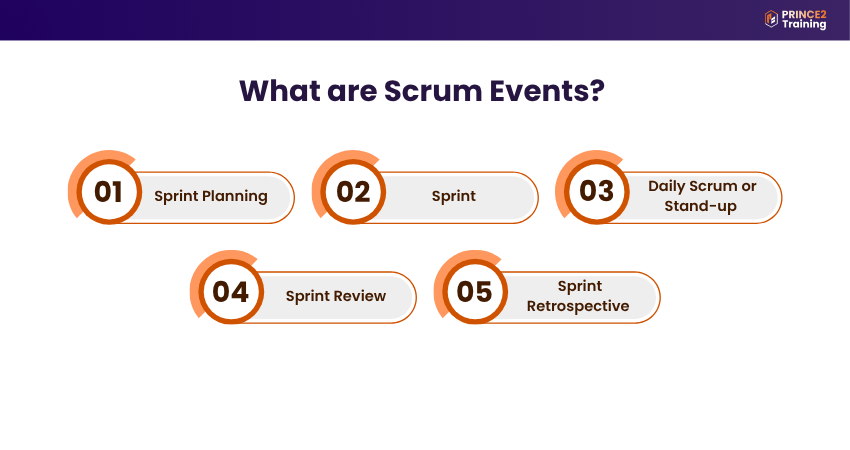 PRINCE2 Training

What are Scrum Events?

01 Sprint Planning

02 Sprint

03 Daily Scrum or Stand-up

04 Sprint Review

05 Sprint Retrospective